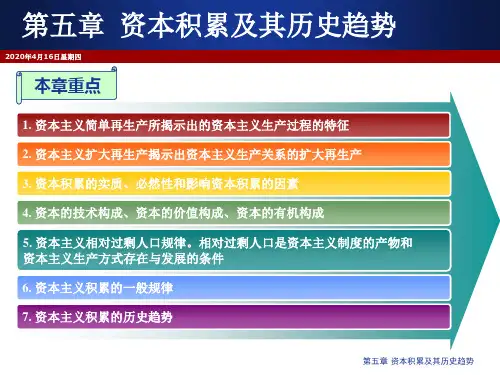 第五章 资本积累及其历史趋势

2020年4月16日星期四

本章重点

1. 资本主义简单再生产所揭示出的资本主义生产过程的特征

2. 资本主义扩大再生产揭示出资本主义生产关系的扩大再生产

3. 资本积累的实质、必然性和影响资本积累的因素

4. 资本的技术构成、资本的价值构成、资本的有机构成

5. 资本主义相对过剩人口规律。相对过剩人口是资本主义制度的产物和资本主义生产方式存在与发展的条件

6. 资本主义积累的一般规律

7. 资本主义积累的历史趋势

第五章 资本积累及其历史趋势